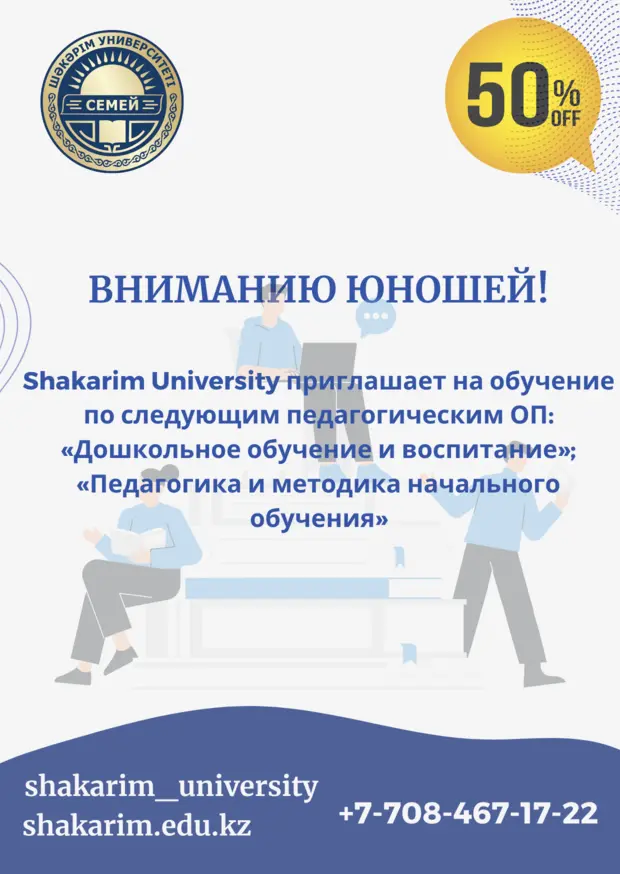 ШӘКӘРІМ УНИВЕРСИТЕТІ
СЕМЕЙ

50% OFF

ВНИМАНИЮ ЮНОШЕЙ!

Shakarim University приглашает на обучение по следующим педагогическим ОП: «Дошкольное обучение и воспитание»; «Педагогика и методика начального обучения»

shakarim_university
shakarim.edu.kz

+7-708-467-17-22